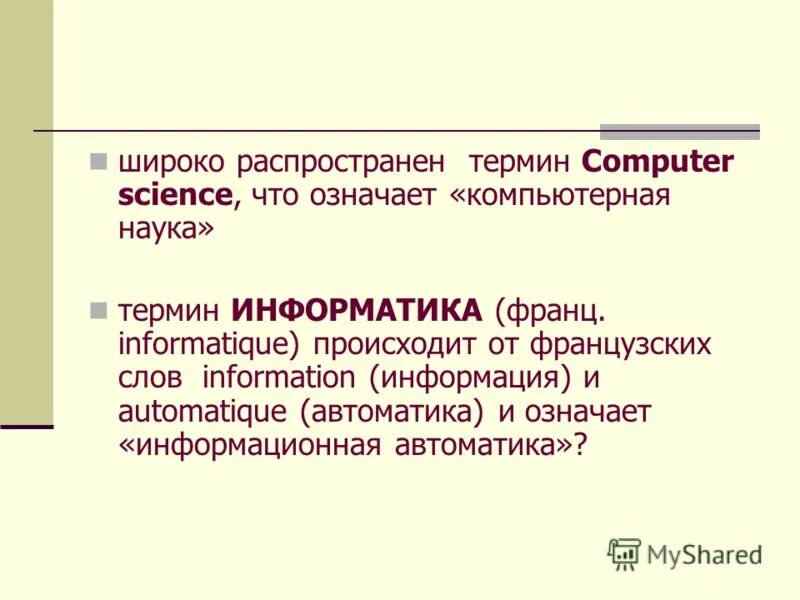 широко распространен термин Computer science, что означает «компьютерная наука»

термин ИНФОРМАТИКА (франц. informatique) происходит от французских слов information (информация) и automatique (автоматика) и означает «информационная автоматика»?

MyShared